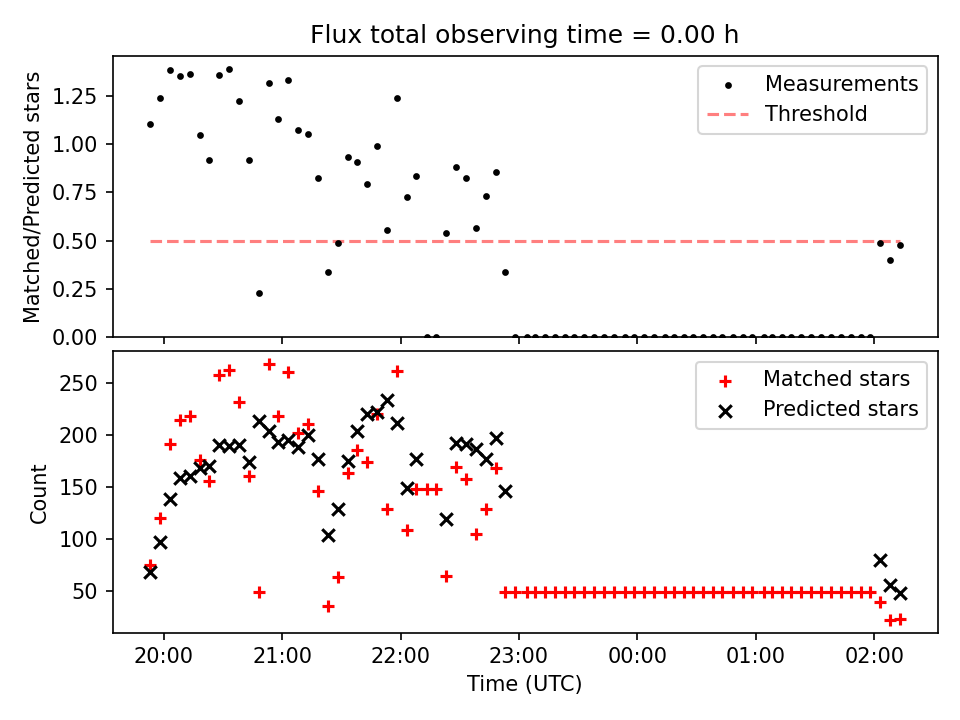 Flux total observing time = 0.00 h

Matched/Predicted stars

1.25
1.00
0.75
0.50
0.25
0.00

Measurements
Threshold

Count

250
200
150
100
50

Matched stars
Predicted stars

20:00
21:00
22:00
23:00
00:00
01:00
02:00

Time (UTC)